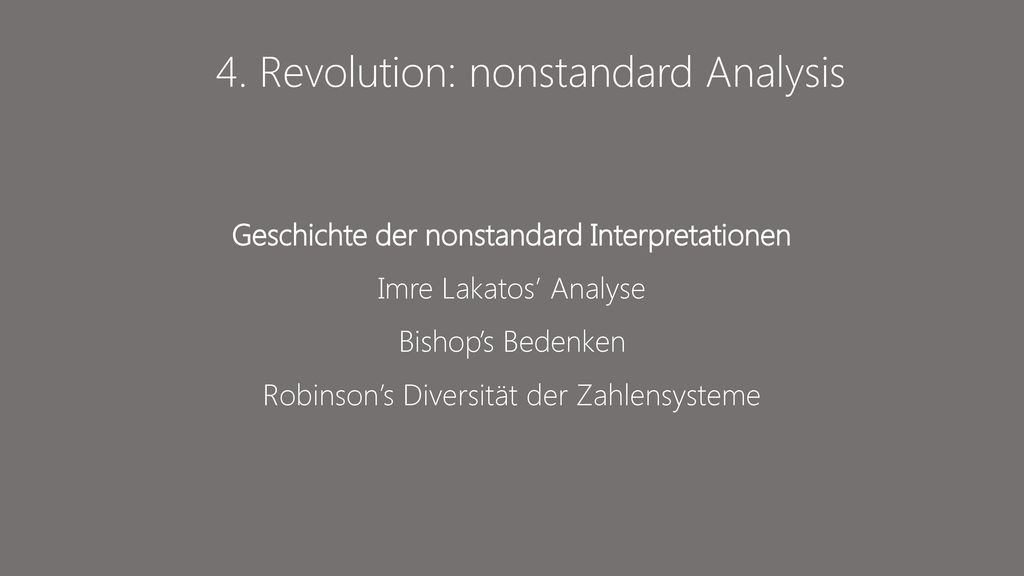 4. Revolution: nonstandard Analysis

Geschichte der nonstandard Interpretationen

Imre Lakatos’ Analyse

Bishop’s Bedenken

Robinson’s Diversität der Zahlensysteme